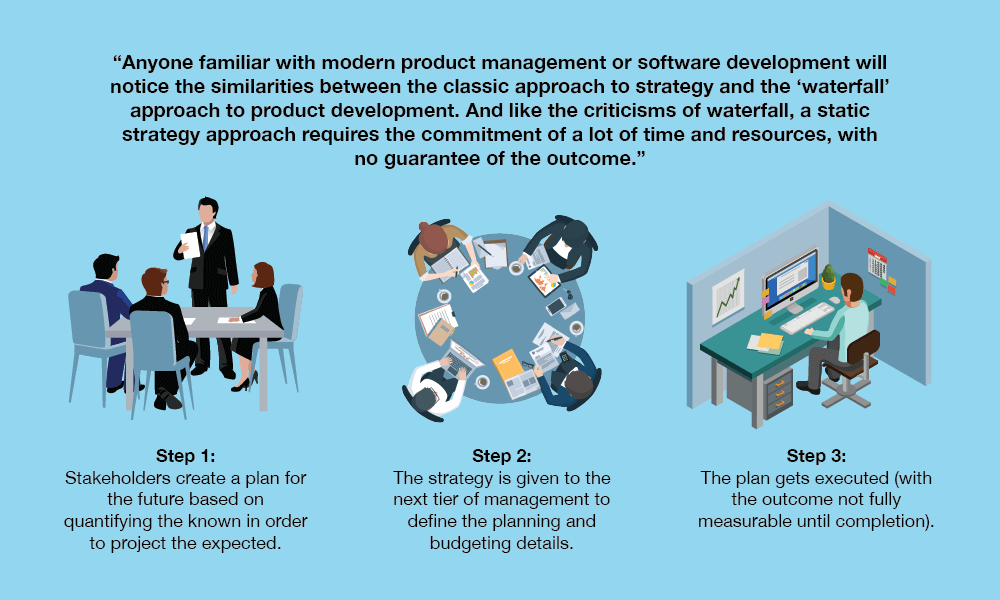 “Anyone familiar with modern product management or software development will notice the similarities between the classic approach to strategy and the ‘waterfall’ approach to product development. And like the criticisms of waterfall, a static strategy approach requires the commitment of a lot of time and resources, with no guarantee of the outcome.”

Step 1:
Stakeholders create a plan for the future based on quantifying the known in order to project the expected.

Step 2:
The strategy is given to the next tier of management to define the planning and budgeting details.

Step 3:
The plan gets executed (with the outcome not fully measurable until completion).